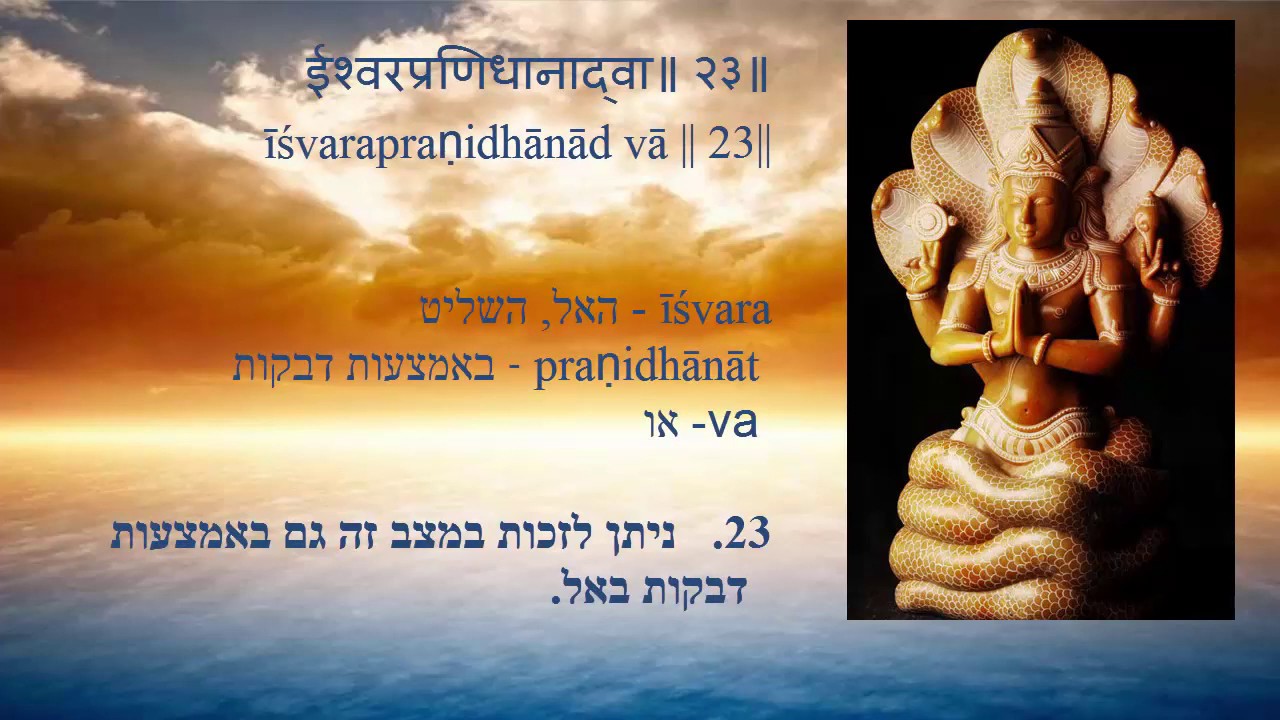 ईश्वरप्रणिधानाद्वा॥ २३॥
īśvarapraṇidhānād vā || 23||

īśvara - האל, השליט
praṇidhānāt - באמצעות דבקות
va- או

23. ניתן לזכות במצב זה גם באמצעות דבקות באל.